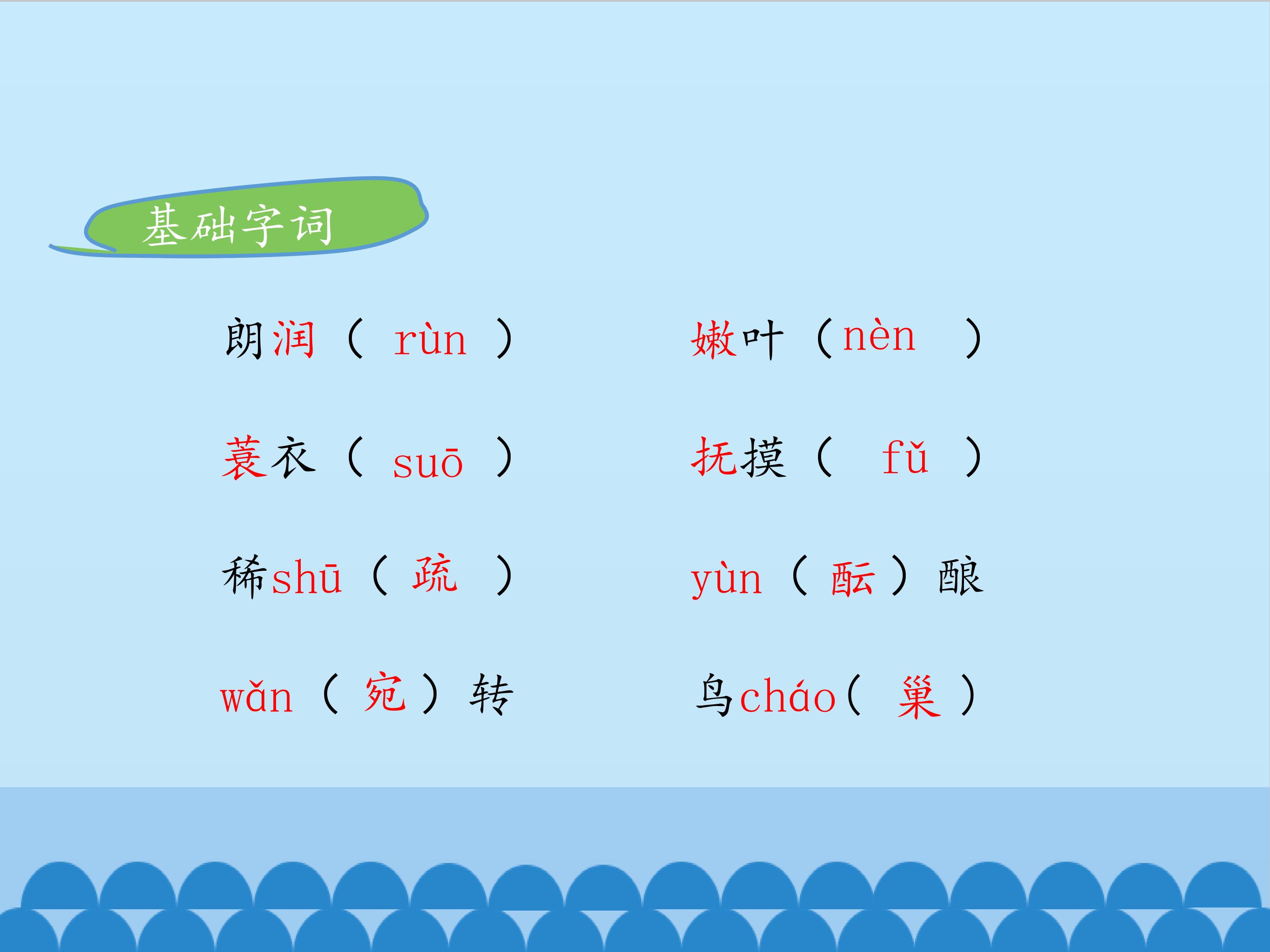 基础字词

朗润（ rùn ）

蓑衣（ suō ）

稀shū（ 疏 ）

wǎn（ 宛 ）转

嫩叶（nèn ）

抚摸（ fǔ ）

yùn（ 酝 ）酿

鸟cháo（ 巢 ）